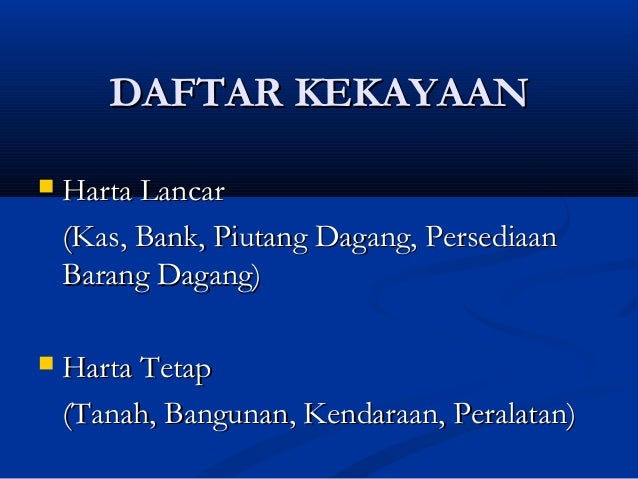 DAFTAR KEKAYAAN

Harta Lancar
(Kas, Bank, Piutang Dagang, Persediaan Barang Dagang)

Harta Tetap
(Tanah, Bangunan, Kendaraan, Peralatan)